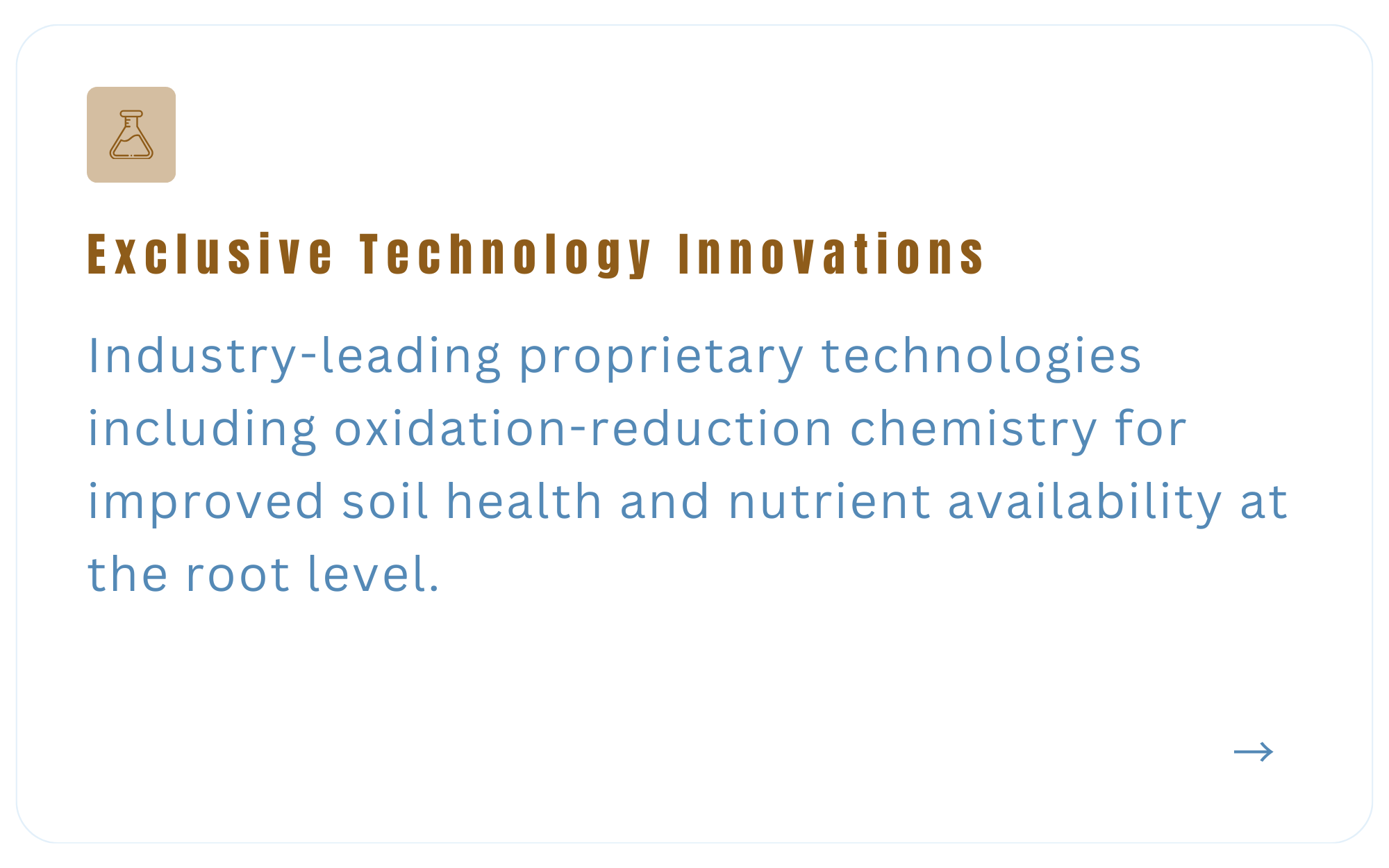 Exclusive Technology Innovations

Industry-leading proprietary technologies including oxidation-reduction chemistry for improved soil health and nutrient availability at the root level.

→